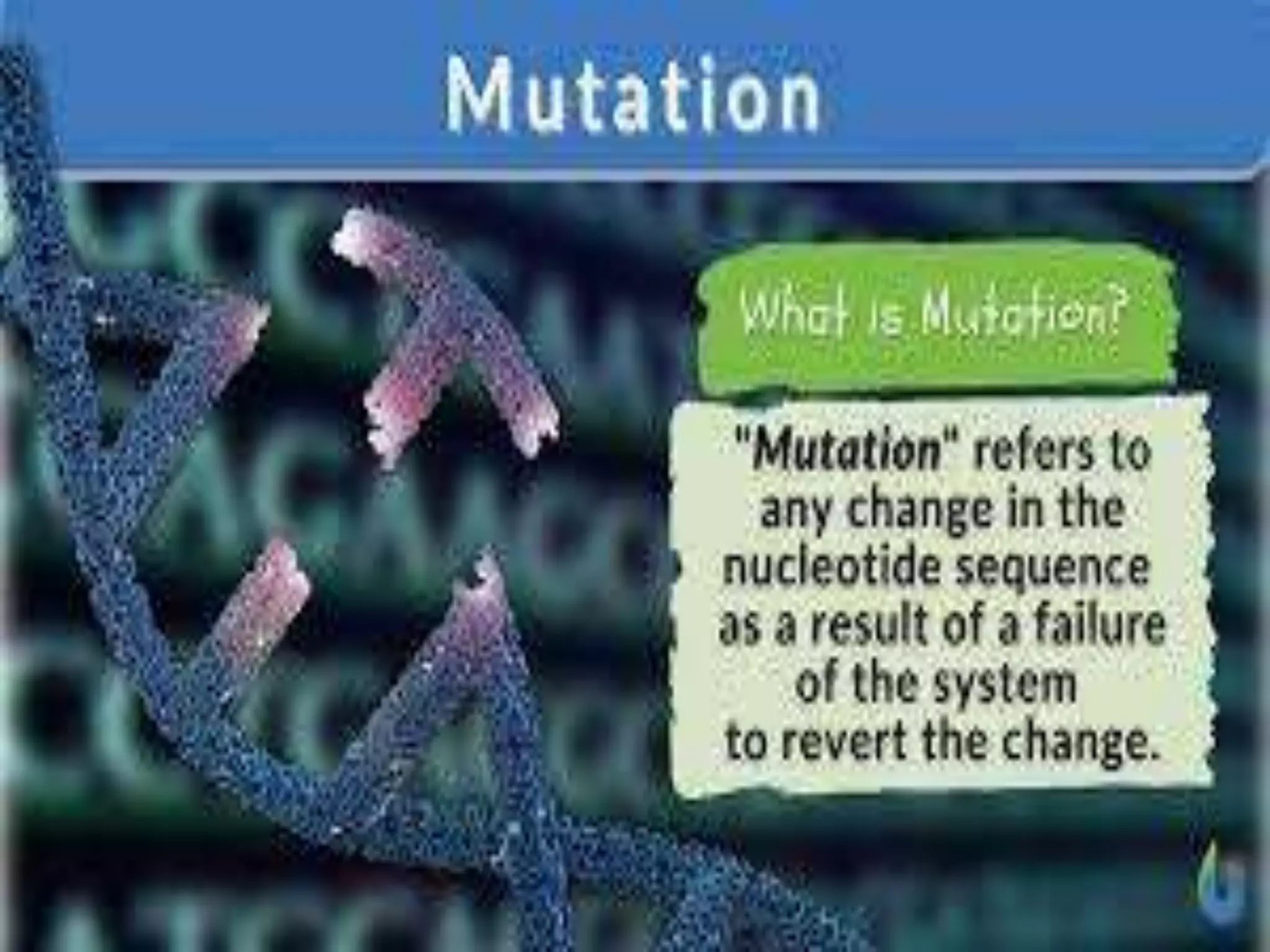 Mutation

What is Mutation?

"Mutation" refers to any change in the nucleotide sequence as a result of a failure of the system to revert the change.